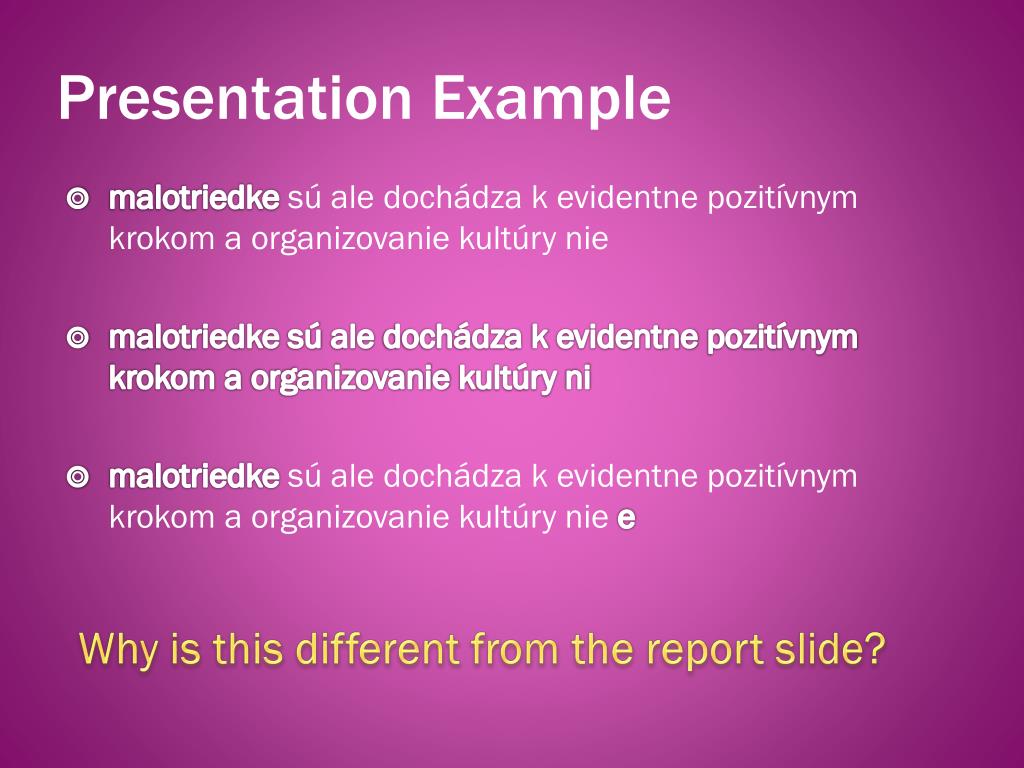 Presentation Example

malotriedke sú ale dochádza k evidentne pozitívnym krokom a organizovanie kultúry nie

malotriedke sú ale dochádza k evidentne pozitívnym krokom a organizovanie kultúry ni

malotriedke sú ale dochádza k evidentne pozitívnym krokom a organizovanie kultúry nie e

Why is this different from the report slide?